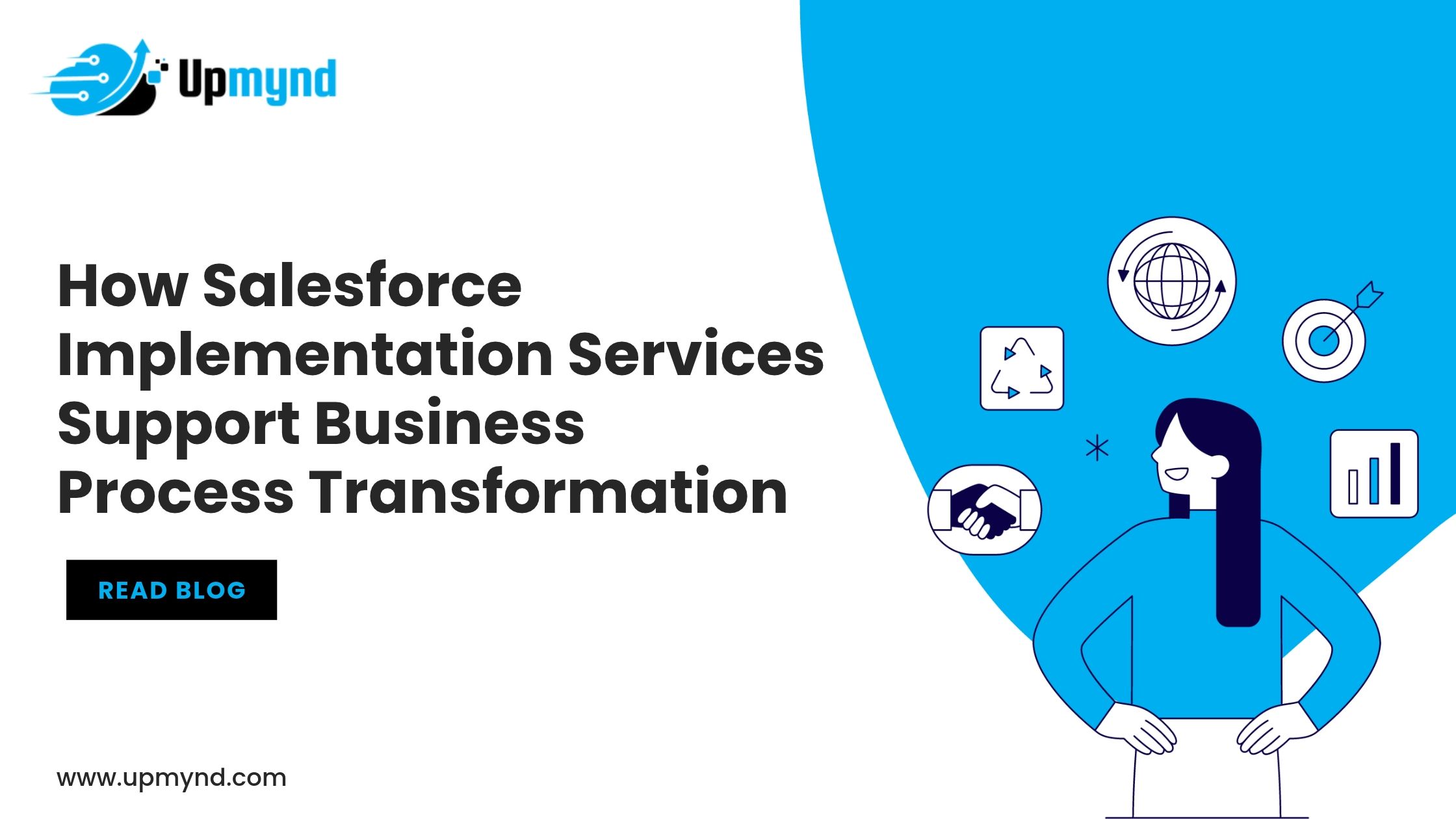 Upmynd

How Salesforce Implementation Services Support Business Process Transformation

READ BLOG

www.upmynd.com